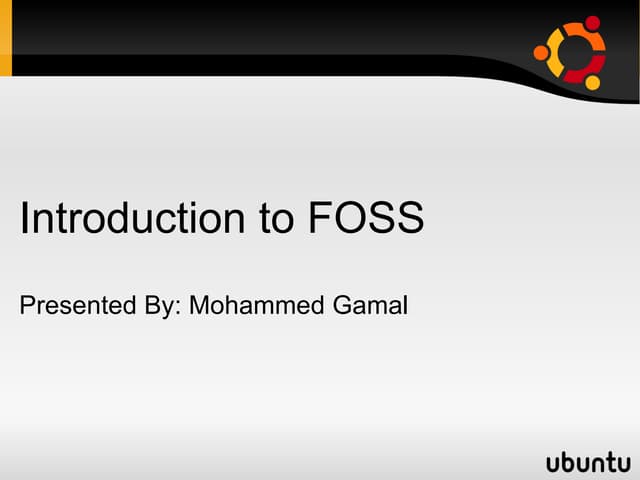 Introduction to FOSS

Presented By: Mohammed Gamal

ubuntu